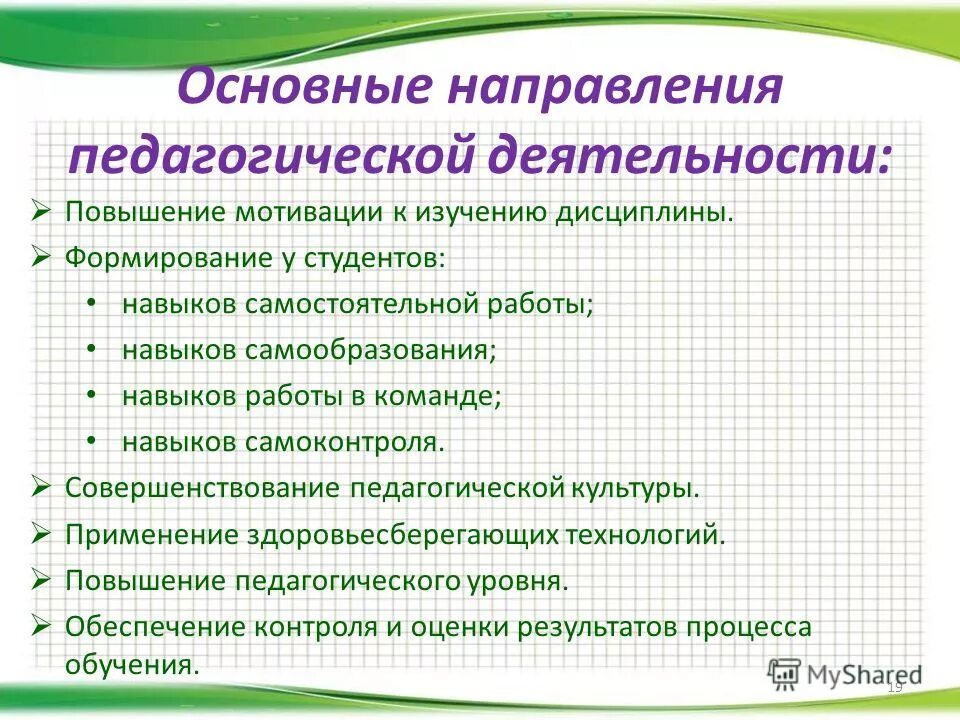 Основные направления педагогической деятельности:

➢ Повышение мотивации к изучению дисциплины.
➢ Формирование у студентов:
• навыков самостоятельной работы;
• навыков самообразования;
• навыков работы в команде;
• навыков самоконтроля.
➢ Совершенствование педагогической культуры.
➢ Применение здоровьесберегающих технологий.
➢ Повышение педагогического уровня.
➢ Обеспечение контроля и оценки результатов процесса обучения.

MyShared
19